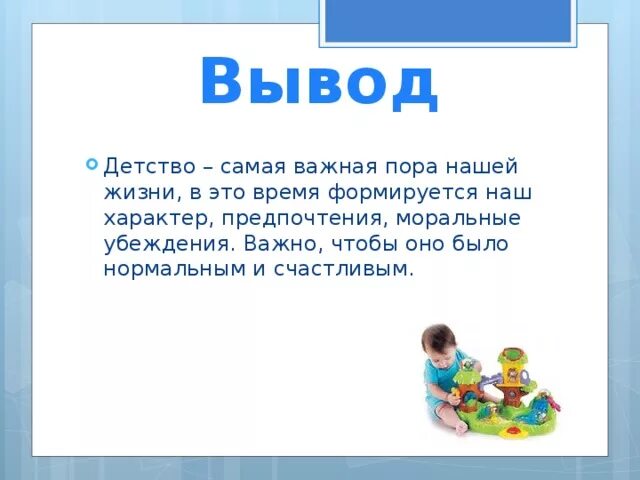 Вывод

Детство – самая важная пора нашей жизни, в это время формируется наш характер, предпочтения, моральные убеждения. Важно, чтобы оно было нормальным и счастливым.